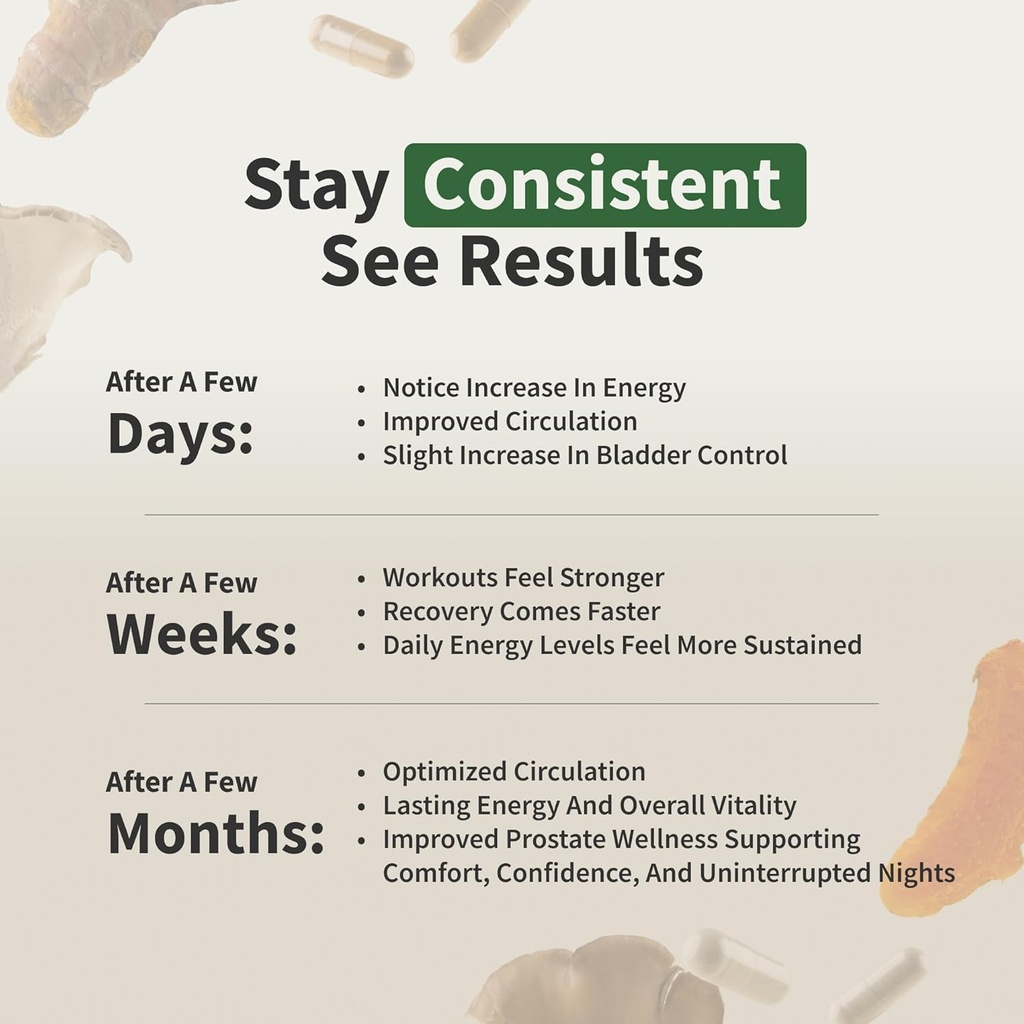 Stay Consistent
See Results

After A Few
Days:

• Notice Increase In Energy
• Improved Circulation
• Slight Increase In Bladder Control

After A Few
Weeks:

• Workouts Feel Stronger
• Recovery Comes Faster
• Daily Energy Levels Feel More Sustained

After A Few
Months:

• Optimized Circulation
• Lasting Energy And Overall Vitality
• Improved Prostate Wellness Supporting Comfort, Confidence, And Uninterrupted Nights